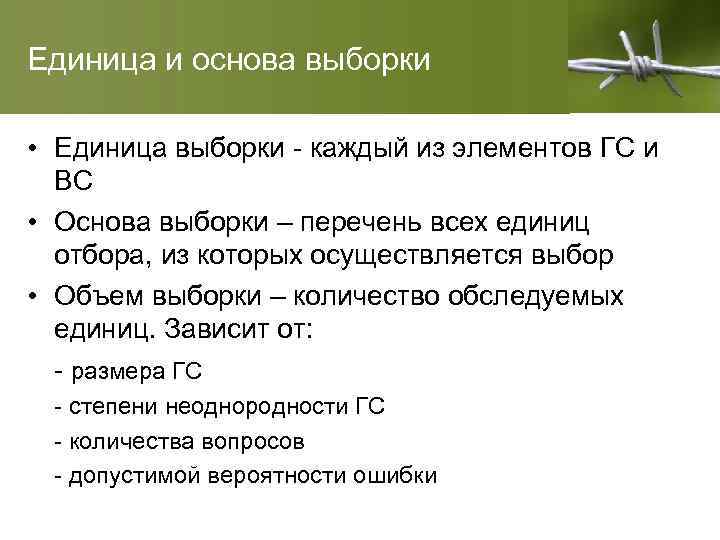 Единица и основа выборки

• Единица выборки - каждый из элементов ГС и ВС
• Основа выборки – перечень всех единиц отбора, из которых осуществляется выбор
• Объем выборки – количество обследуемых единиц. Зависит от:

- размера ГС
- степени неоднородности ГС
- количества вопросов
- допустимой вероятности ошибки